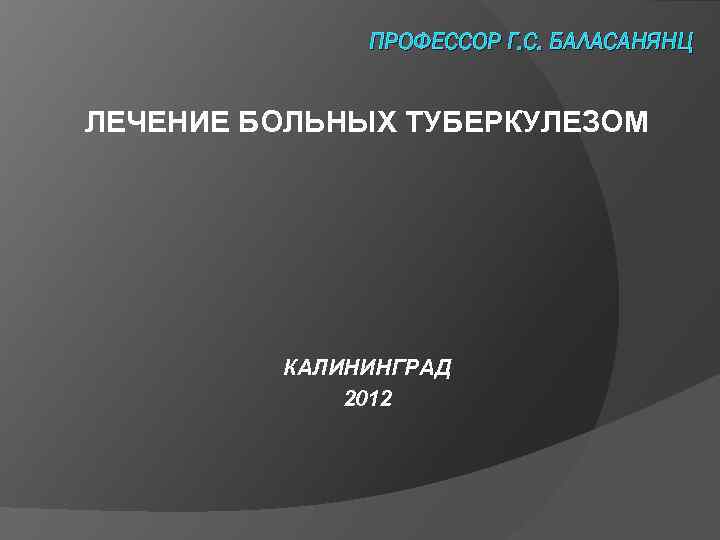 ПРОФЕССОР Г.С. БАЛАСАНЯНЦ

ЛЕЧЕНИЕ БОЛЬНЫХ ТУБЕРКУЛЕЗОМ

КАЛИНИНГРАД
2012